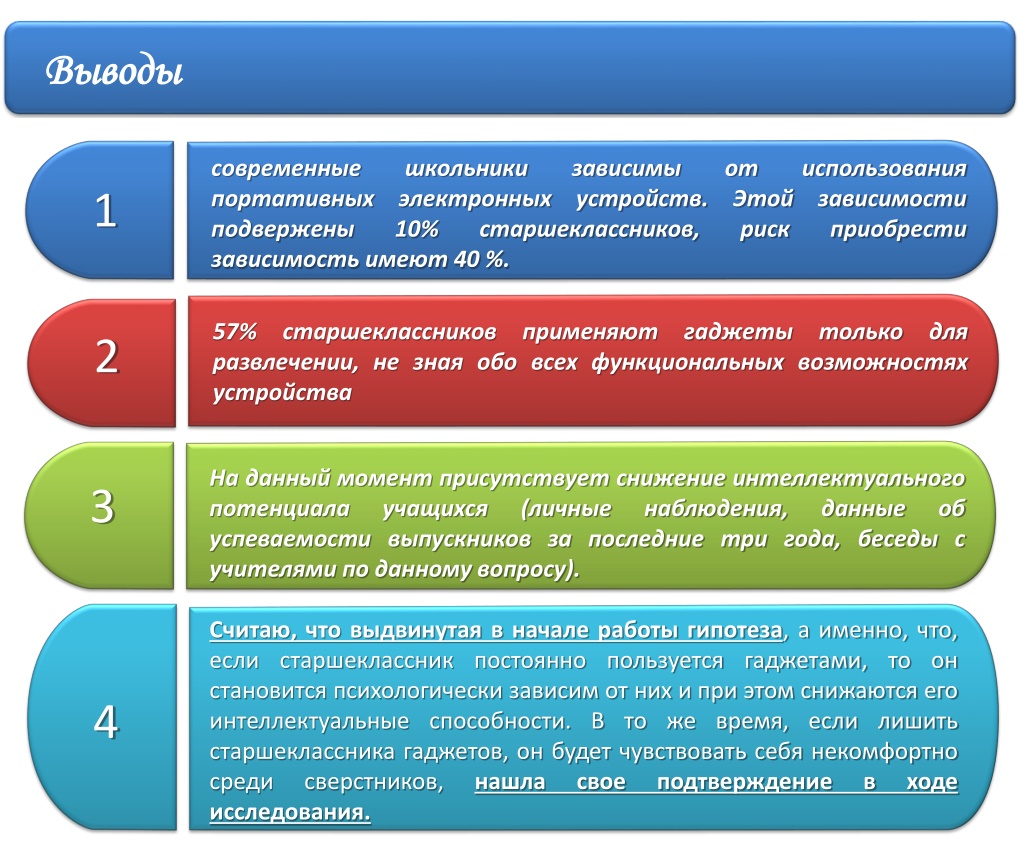 Выводы

1

современные школьники зависимы от использования портативных электронных устройств. Этой зависимости подвержены 10% старшеклассников, риск приобрести зависимость имеют 40 %.

2

57% старшеклассников применяют гаджеты только для развлечении, не зная обо всех функциональных возможностях устройства

3

На данный момент присутствует снижение интеллектуального потенциала учащихся (личные наблюдения, данные об успеваемости выпускников за последние три года, беседы с учителями по данному вопросу).

4

Считаю, что выдвинутая в начале работы гипотеза, а именно, что, если старшеклассник постоянно пользуется гаджетами, то он становится психологически зависим от них и при этом снижаются его интеллектуальные способности. В то же время, если лишить старшеклассника гаджетов, он будет чувствовать себя некомфортно среди сверстников, нашла свое подтверждение в ходе исследования.